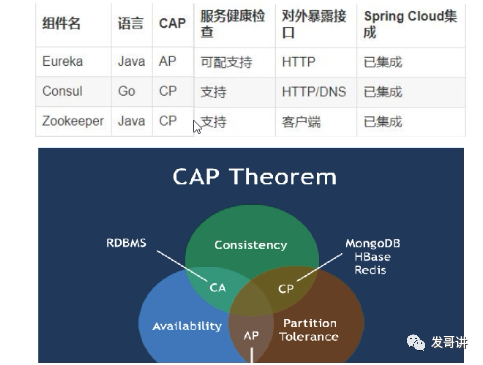 | 组件名 | 语言 | CAP | 服务健康检查 | 对外暴露接口 | Spring Cloud集成 |
|---|---|---|---|---|---|
| Eureka | Java | AP | 可配支持 | HTTP | 已集成 |
| Consul | Go | CP | 支持 | HTTP/DNS | 已集成 |
| Zookeeper | Java | CP | 支持 | 客户端 | 已集成 |

CAP Theorem

RDBMS

Consistency

MongoDB
HBase
Redis

CA

CP

Availability

AP

Partition Tolerance

发哥讲